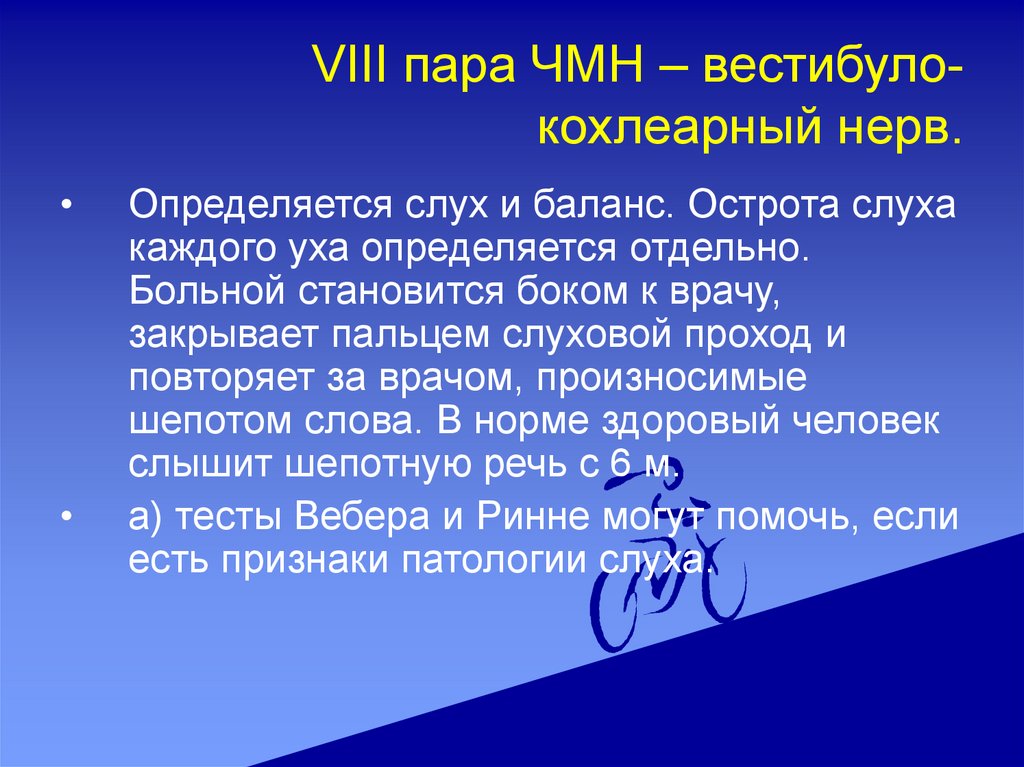 VIII пара ЧМН – вестибуло-кохлеарный нерв.

• Определяется слух и баланс. Острота слуха каждого уха определяется отдельно. Больной становится боком к врачу, закрывает пальцем слуховой проход и повторяет за врачом, произносимые шепотом слова. В норме здоровый человек слышит шепотную речь с 6 м.

• а) тесты Вебера и Ринне могут помочь, если есть признаки патологии слуха.